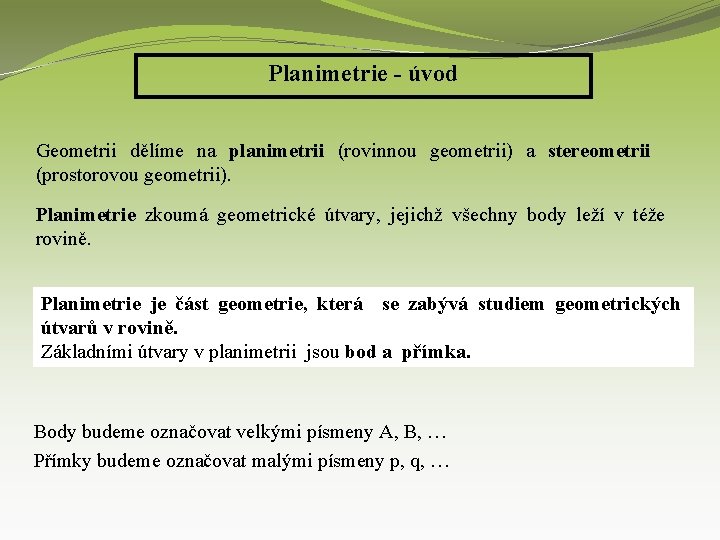 Planimetrie - úvod

Geometrii dělíme na planimetrii (rovinnou geometrii) a stereometrii (prostorovou geometrii).

Planimetrie zkoumá geometrické útvary, jejichž všechny body leží v téže rovině.

Planimetrie je část geometrie, která se zabývá studiem geometrických útvarů v rovině.
Základními útvary v planimetrii jsou bod a přímka.

Body budeme označovat velkými písmeny A, B, …
Přímky budeme označovat malými písmeny p, q, …